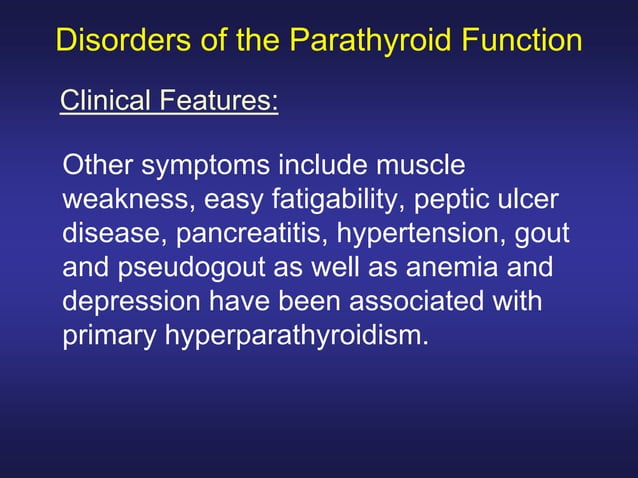 Disorders of the Parathyroid Function

Clinical Features:

Other symptoms include muscle weakness, easy fatigability, peptic ulcer disease, pancreatitis, hypertension, gout and pseudogout as well as anemia and depression have been associated with primary hyperparathyroidism.